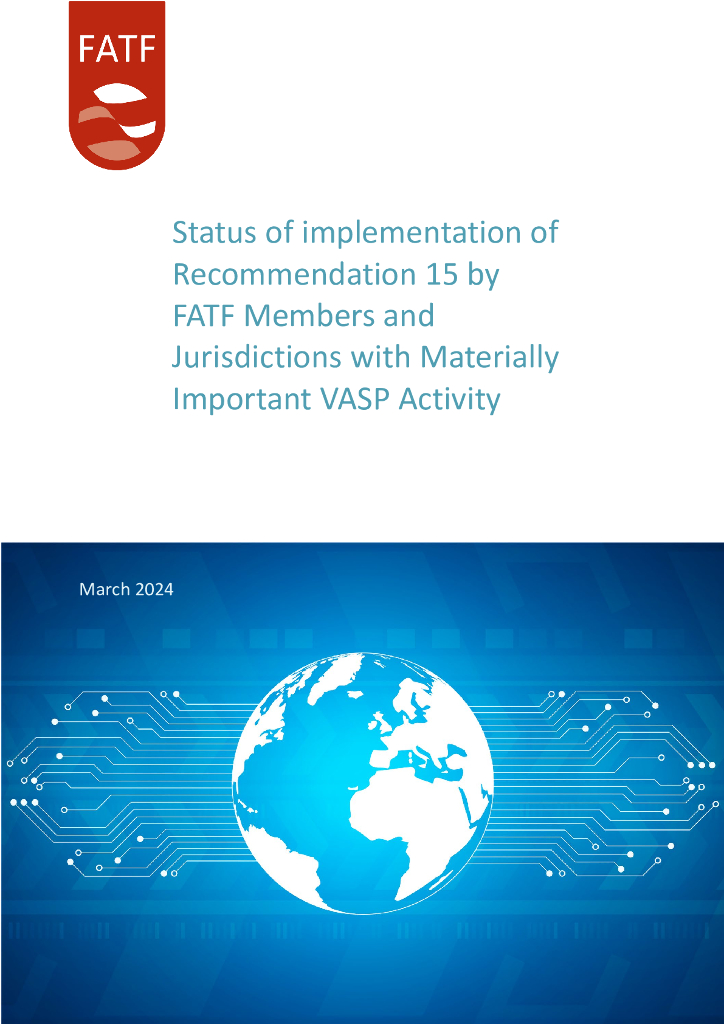 FATF

Status of implementation of Recommendation 15 by FATF Members and Jurisdictions with Materially Important VASP Activity

March 2024